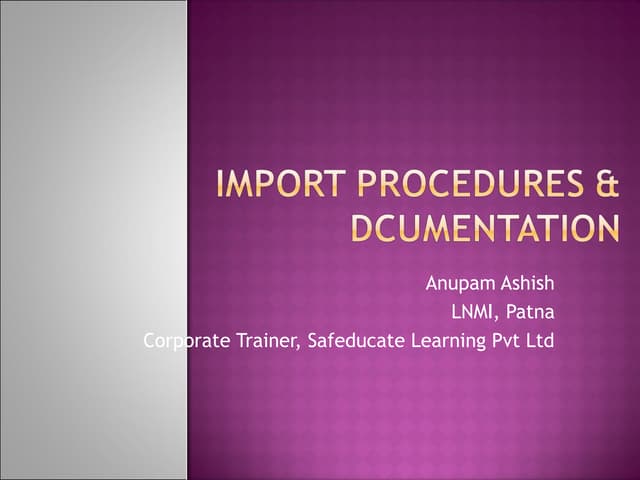 IMPORT PROCEDURES & DCUMENTATION

Anupam Ashish
LNMI, Patna
Corporate Trainer, Safeducate Learning Pvt Ltd